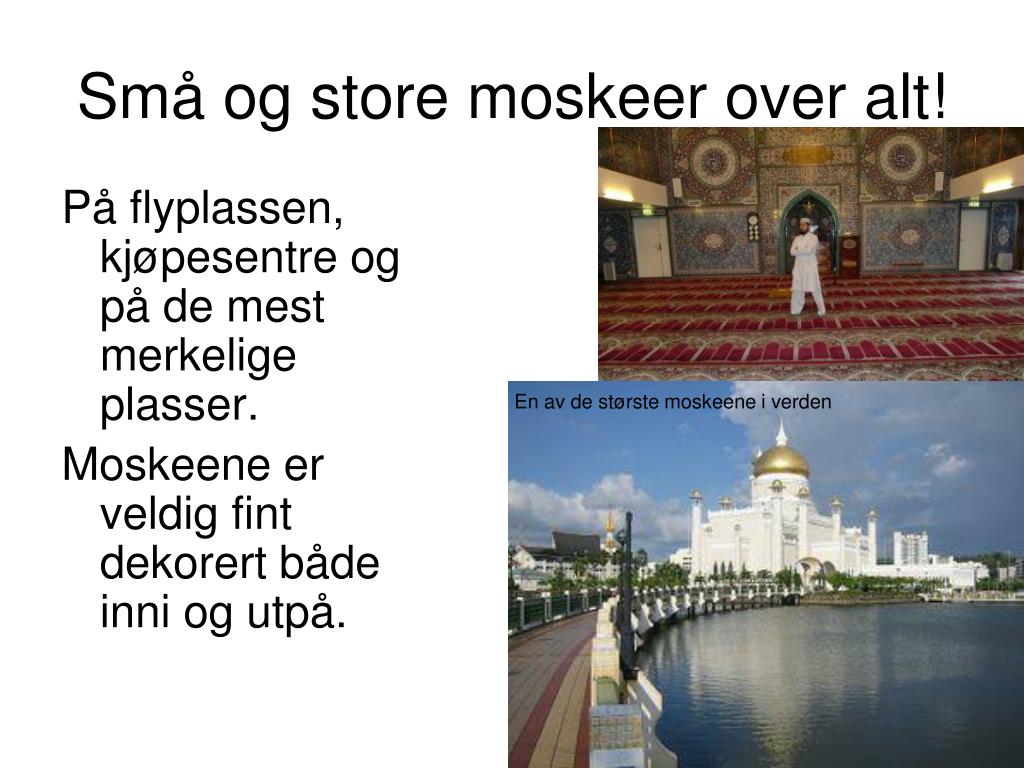 Små og store moskeer over alt!

På flyplassen, kjøpesentre og på de mest merkelige plasser.

Moskeene er veldig fint dekorert både inni og utpå.

En av de største moskeene i verden